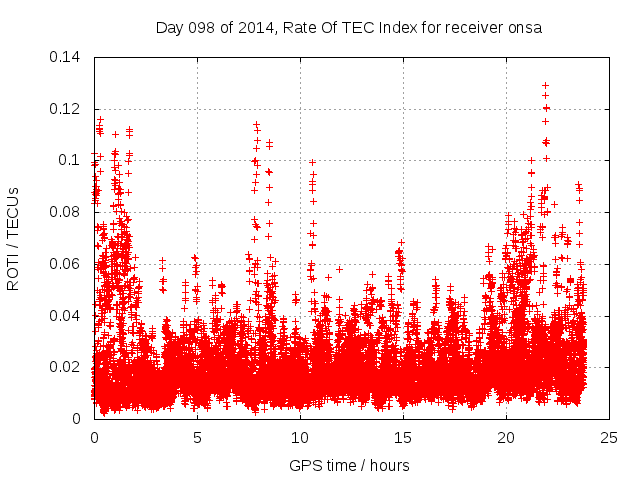 Day 098 of 2014, Rate Of TEC Index for receiver onsa

ROTI / TECUs

0.14
0.12
0.1
0.08
0.06
0.04
0.02
0

0
5
10
15
20
25

GPS time / hours